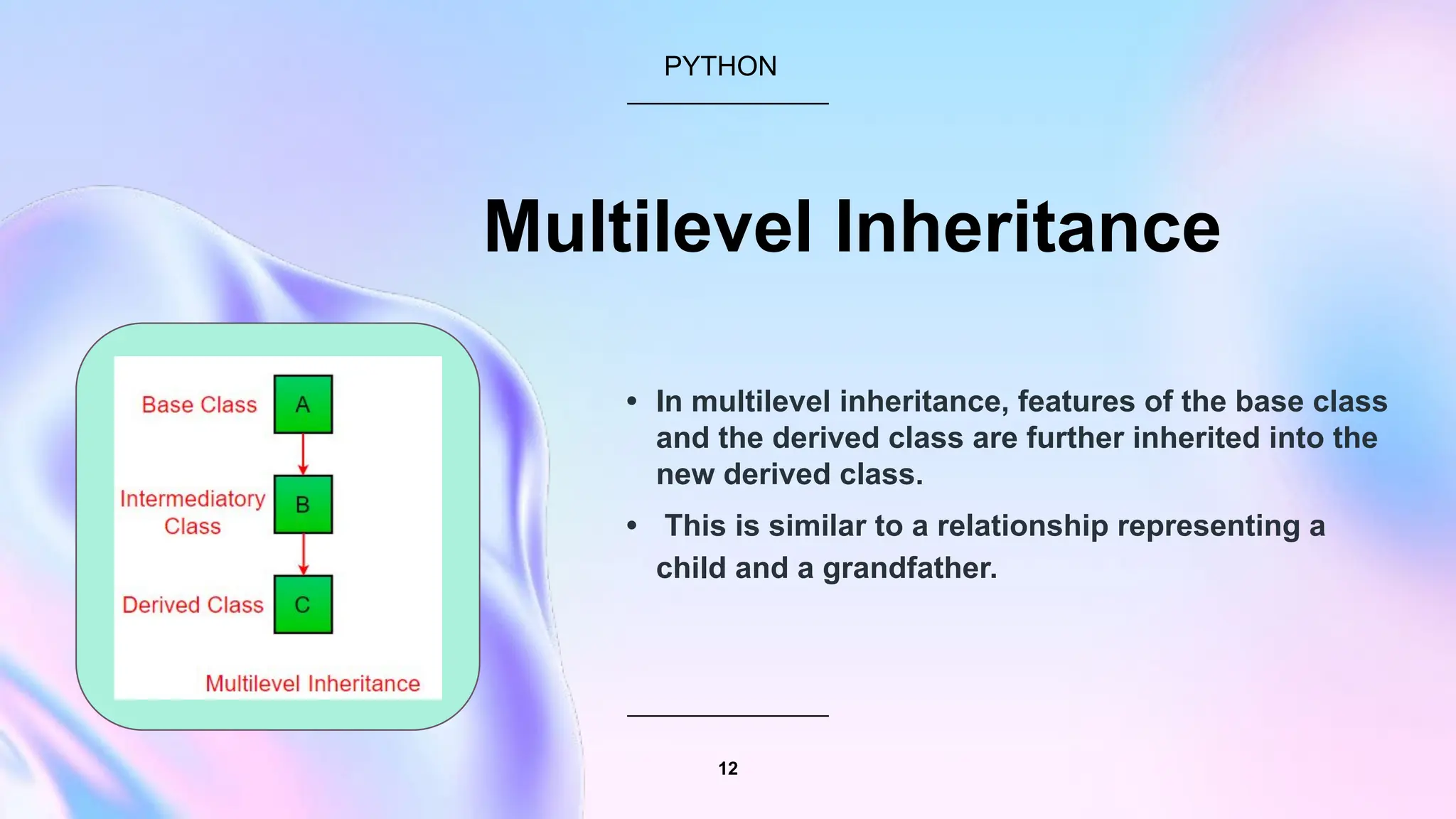 PYTHON

Multilevel Inheritance

Base Class A

Intermediatory Class B

Derived Class C

Multilevel Inheritance

• In multilevel inheritance, features of the base class and the derived class are further inherited into the new derived class.

• This is similar to a relationship representing a child and a grandfather.

12